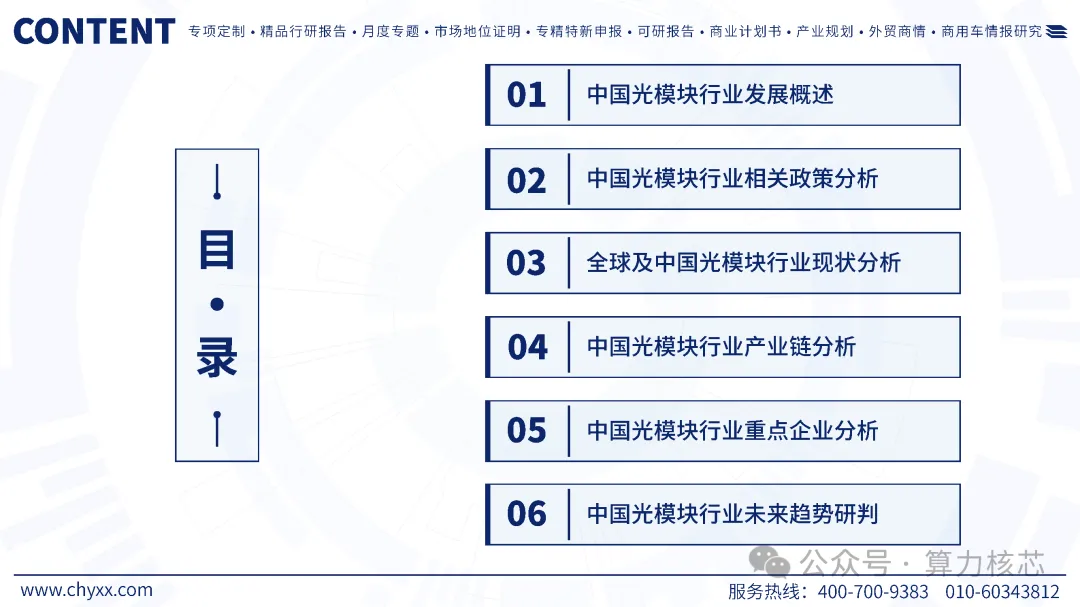 CONTENT
专项定制 • 精品行研报告 • 月度专题 • 市场地位证明 • 专精特新申报 • 可研报告 • 商业计划书 • 产业规划 • 外贸商情 • 商用车情报研究

目
•
录

01 中国光模块行业发展概述
02 中国光模块行业相关政策分析
03 全球及中国光模块行业现状分析
04 中国光模块行业产业链分析
05 中国光模块行业重点企业分析
06 中国光模块行业未来趋势研判

公众号 · 算力核芯

www.chyxx.com
服务热线：400-700-9383 010-60343812